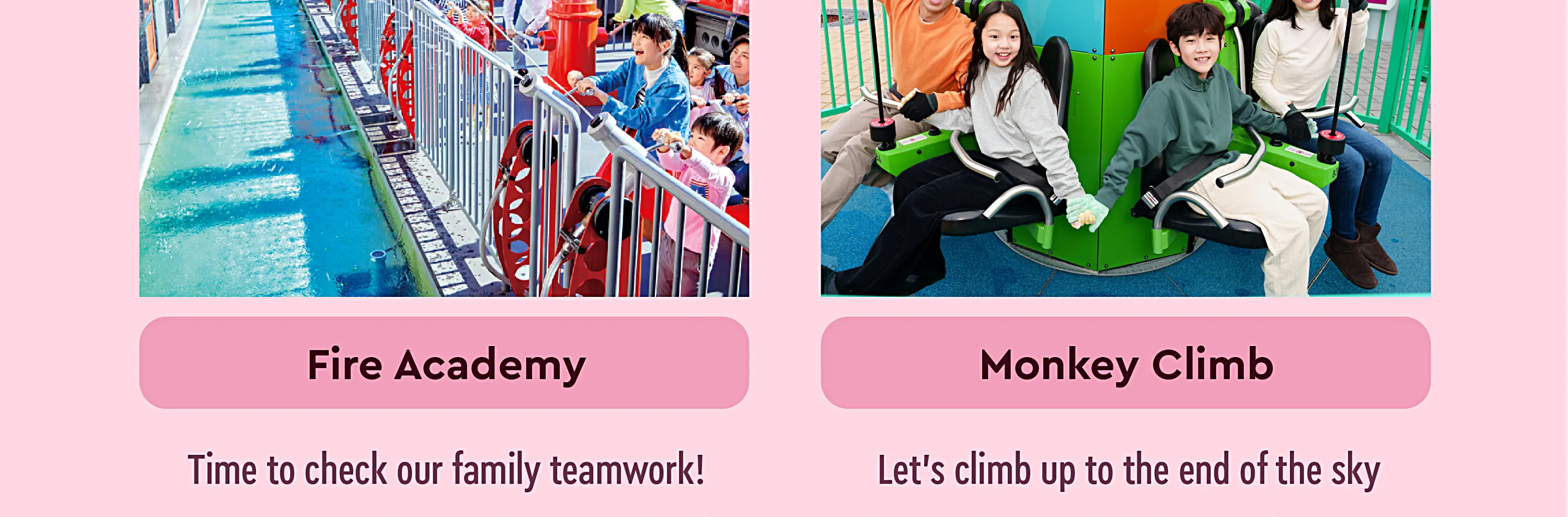 Fire Academy

Time to check our family teamwork!

Monkey Climb

Let's climb up to the end of the sky